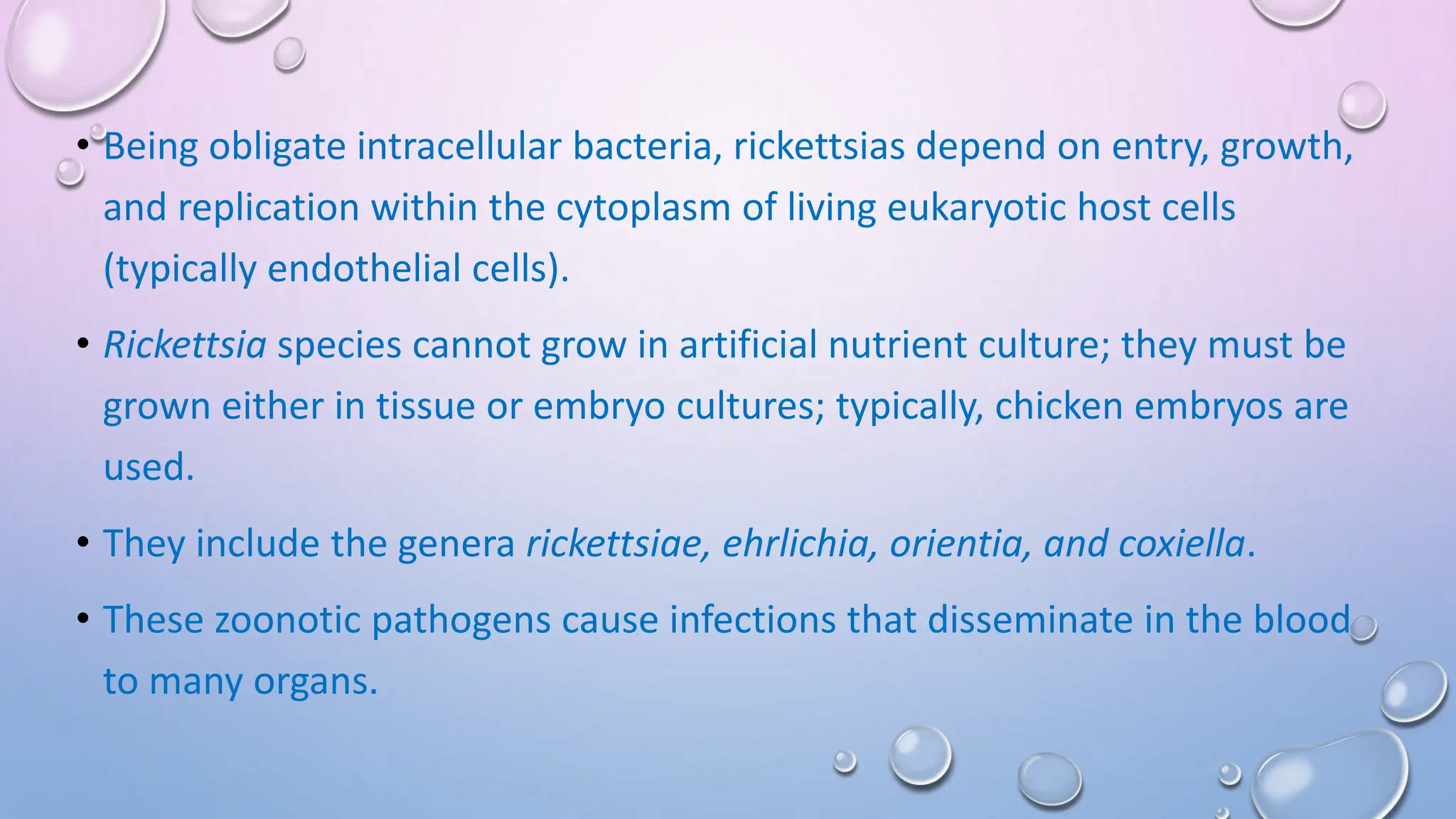 • Being obligate intracellular bacteria, rickettsias depend on entry, growth, and replication within the cytoplasm of living eukaryotic host cells (typically endothelial cells).

• Rickettsia species cannot grow in artificial nutrient culture; they must be grown either in tissue or embryo cultures; typically, chicken embryos are used.

• They include the genera rickettsiae, ehrlichia, orientia, and coxiella.

• These zoonotic pathogens cause infections that disseminate in the blood to many organs.